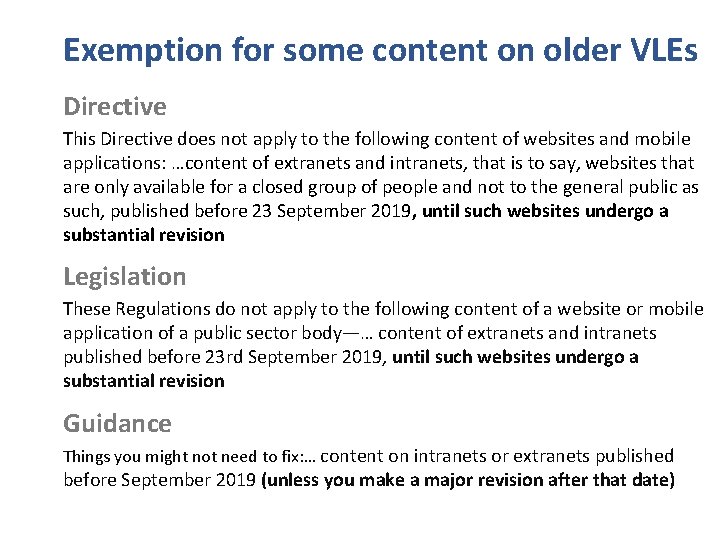 Exemption for some content on older VLEs

Directive

This Directive does not apply to the following content of websites and mobile applications: …content of extranets and intranets, that is to say, websites that are only available for a closed group of people and not to the general public as such, published before 23 September 2019, until such websites undergo a substantial revision

Legislation

These Regulations do not apply to the following content of a website or mobile application of a public sector body—… content of extranets and intranets published before 23rd September 2019, until such websites undergo a substantial revision

Guidance

Things you might not need to fix:… content on intranets or extranets published before September 2019 (unless you make a major revision after that date)